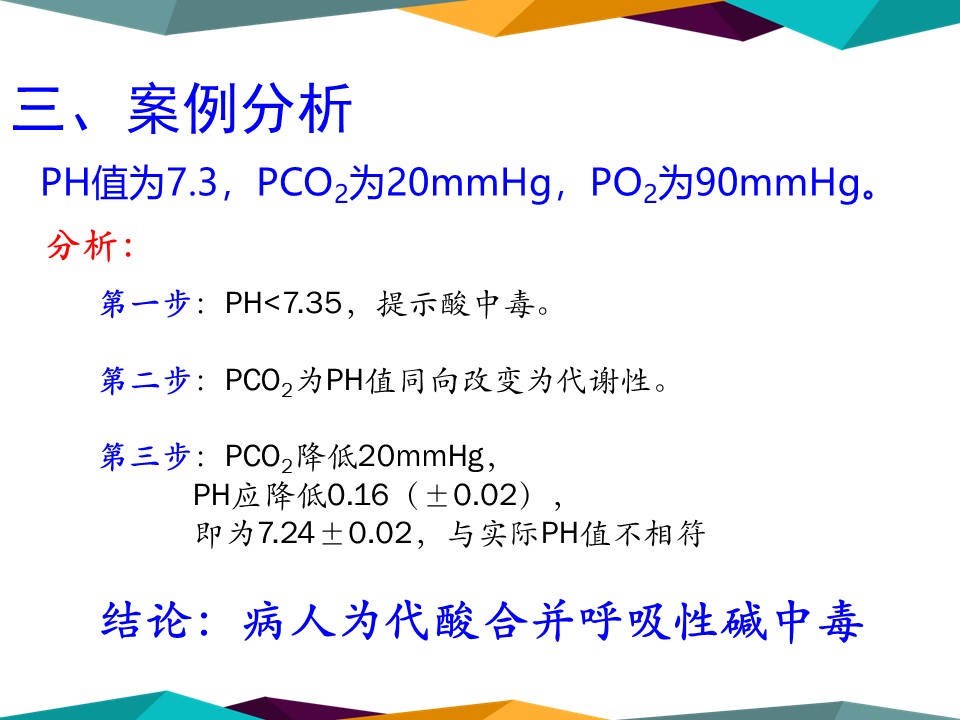 三、案例分析

PH值为7.3，$PCO_2$为20mmHg，$PO_2$为90mmHg。

分析：

第一步：PH<7.35，提示酸中毒。

第二步：$PCO_2$为PH值同向改变为代谢性。

第三步：$PCO_2$降低20mmHg，
PH应降低0.16（±0.02），
即为7.24±0.02，与实际PH值不相符

结论：病人为代酸合并呼吸性碱中毒